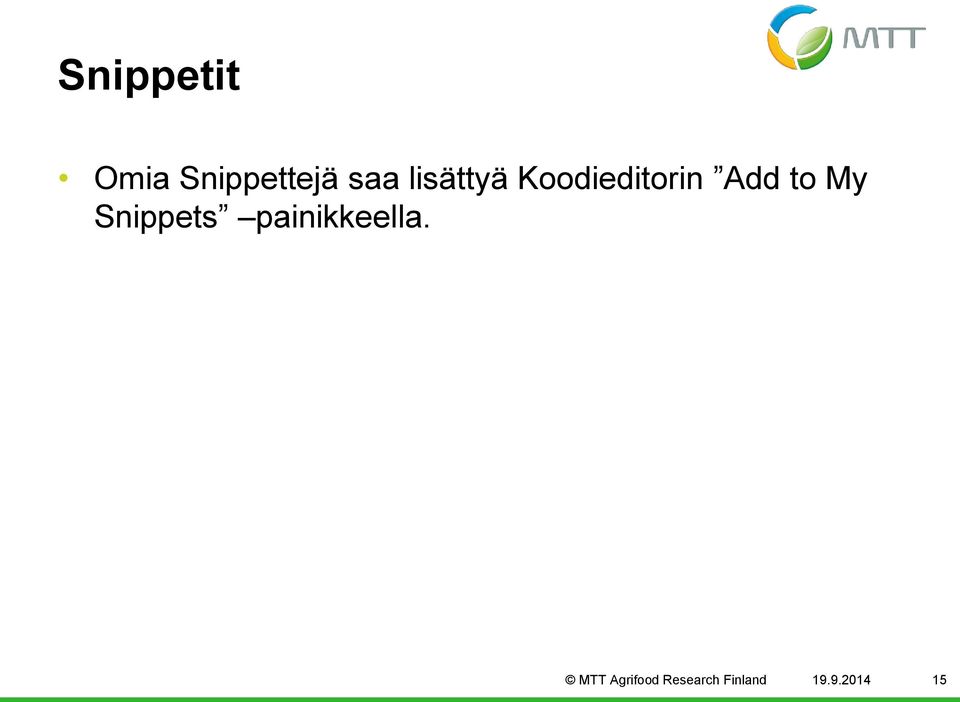 MTT

Snippetit

• Omia Snippettejä saa lisättyä Koodieditorin ”Add to My Snippets” –painikkeella.

© MTT Agrifood Research Finland 19.9.2014 15